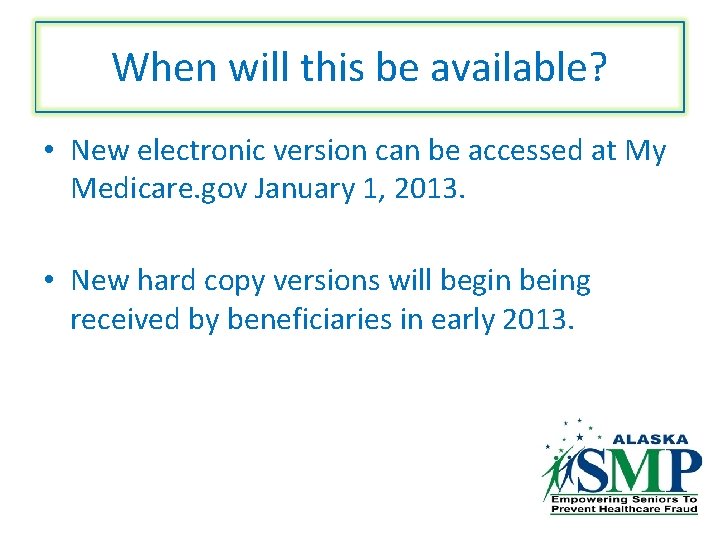 When will this be available?

• New electronic version can be accessed at My Medicare.gov January 1, 2013.

• New hard copy versions will begin being received by beneficiaries in early 2013.

ALASKA
SMP
Empowering Seniors To Prevent Healthcare Fraud